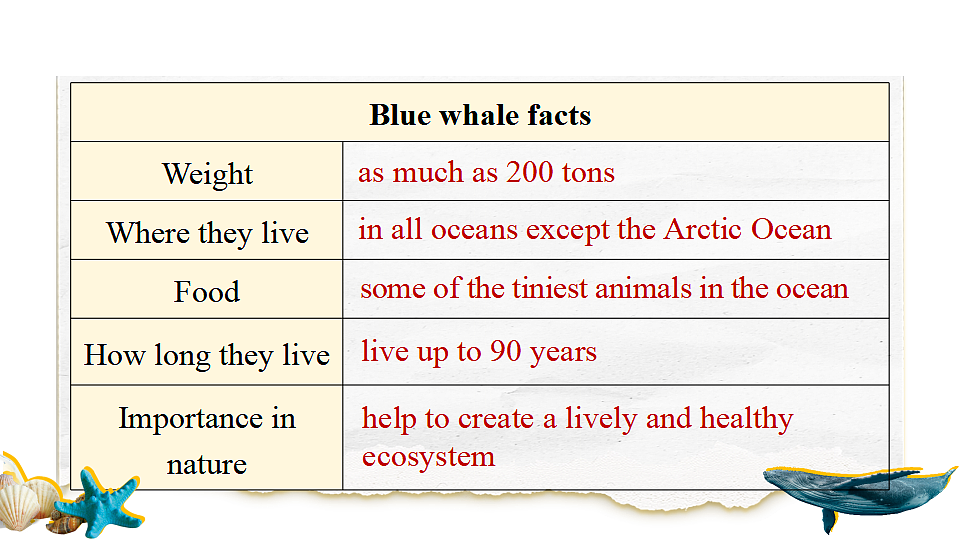 | Blue whale facts | |
|---|---|
| Weight | as much as 200 tons |
| Where they live | in all oceans except the Arctic Ocean |
| Food | some of the tiniest animals in the ocean |
| How long they live | live up to 90 years |
| Importance in nature | help to create a lively and healthy ecosystem |